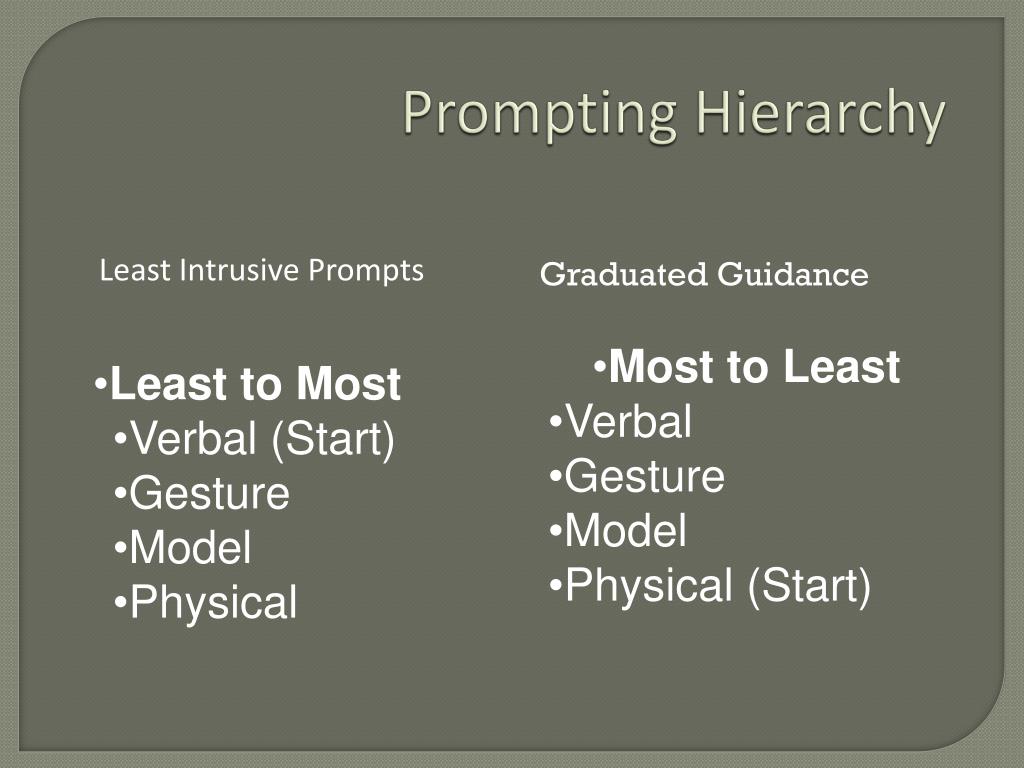 Prompting Hierarchy

Least Intrusive Prompts

•Least to Most
•Verbal (Start)
•Gesture
•Model
•Physical

Graduated Guidance

•Most to Least
•Verbal
•Gesture
•Model
•Physical (Start)